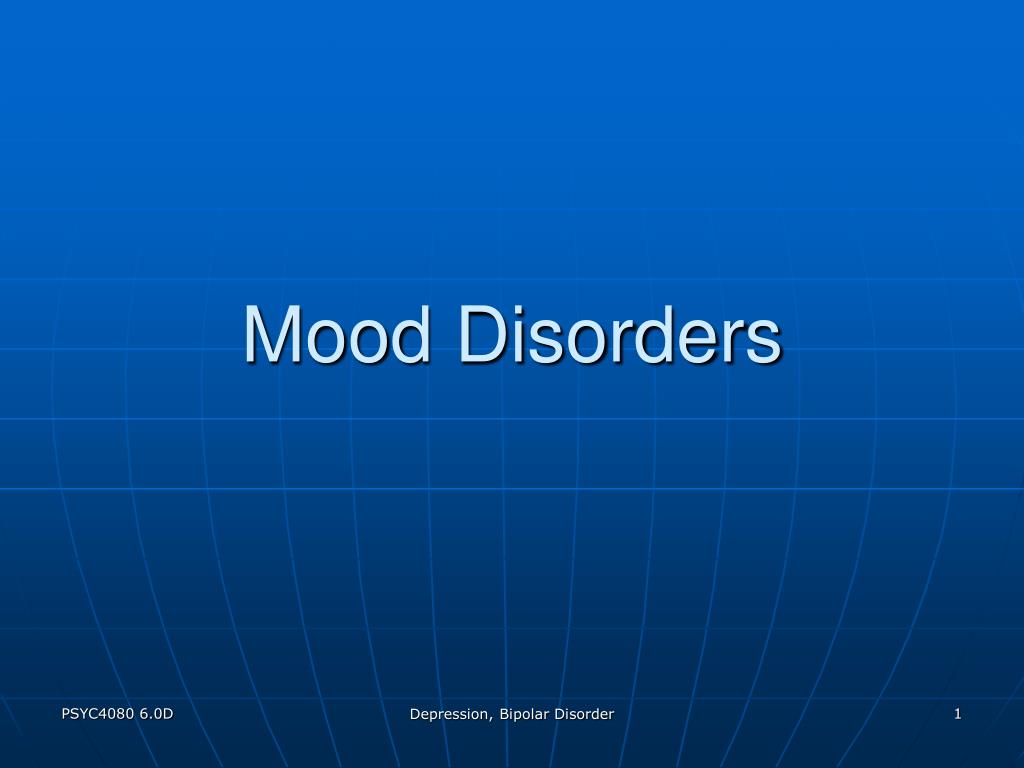 Mood Disorders

PSYC4080 6.0D

Depression, Bipolar Disorder

1